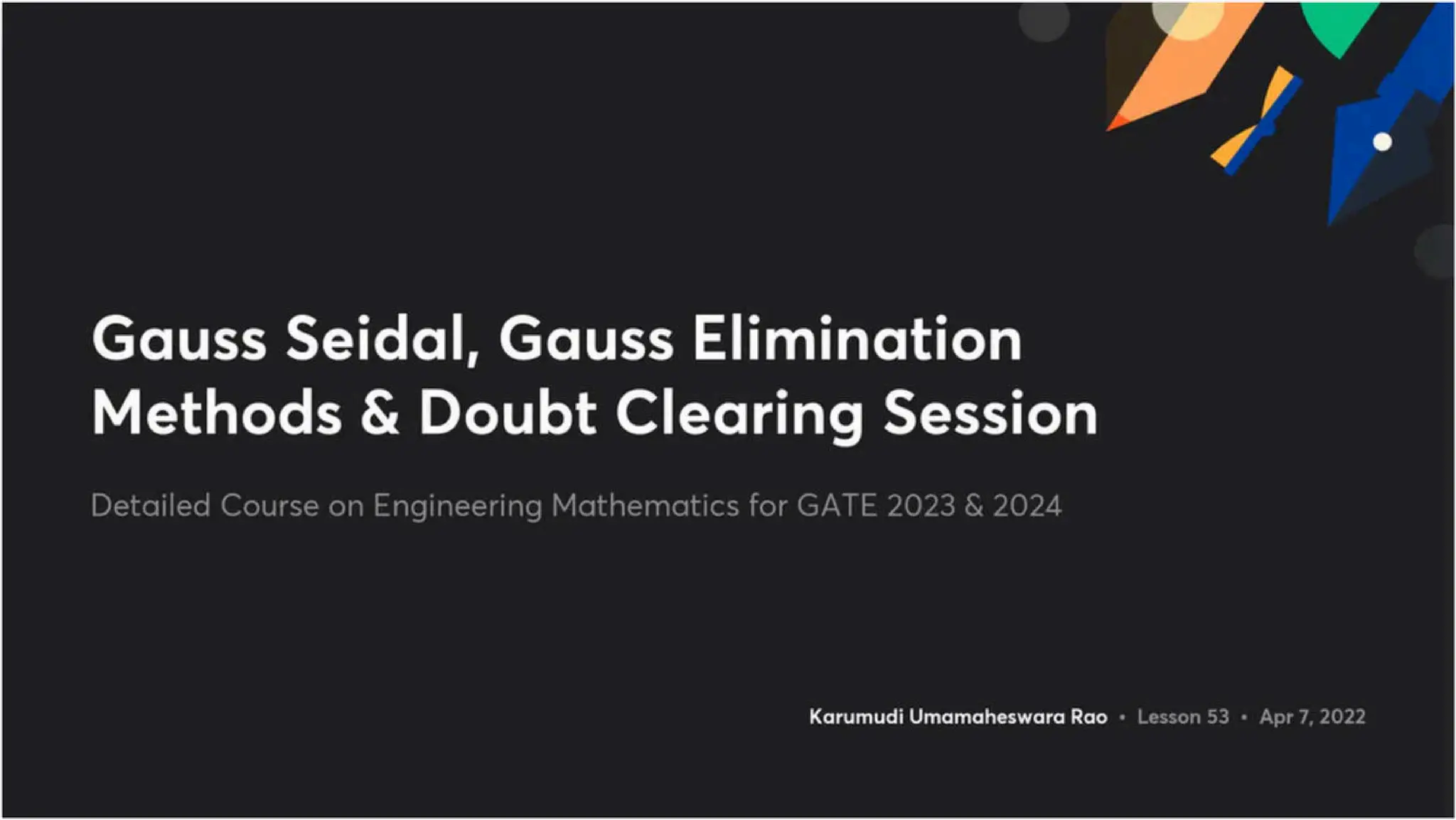 Gauss Seidal, Gauss Elimination Methods & Doubt Clearing Session

Detailed Course on Engineering Mathematics for GATE 2023 & 2024

Karumudi Umamaheswara Rao • Lesson 53 • Apr 7, 2022